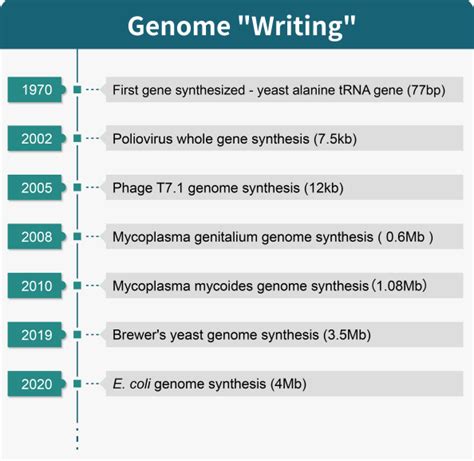 Genome "Writing"

1970 First gene synthesized - yeast alanine tRNA gene (77bp)

2002 Poliovirus whole gene synthesis (7.5kb)

2005 Phage T7.1 genome synthesis (12kb)

2008 Mycoplasma genitalium genome synthesis ( 0.6Mb )

2010 Mycoplasma mycoides genome synthesis（1.08Mb)

2019 Brewer's yeast genome synthesis (3.5Mb)

2020 E. coli genome synthesis (4Mb)